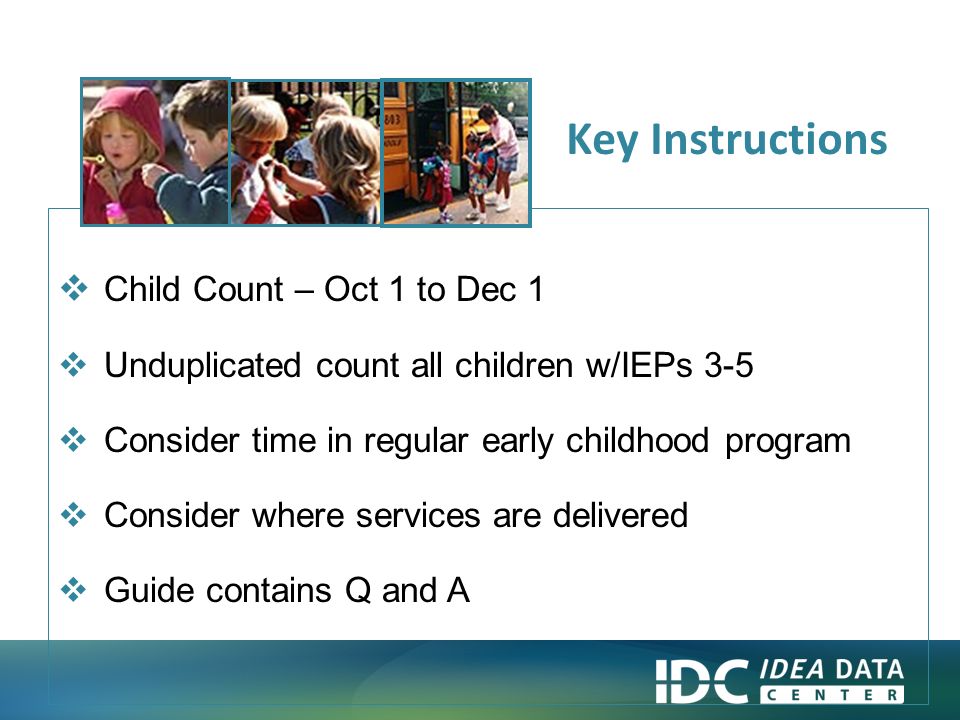 Key Instructions

❖ Child Count – Oct 1 to Dec 1

❖ Unduplicated count all children w/IEPs 3-5

❖ Consider time in regular early childhood program

❖ Consider where services are delivered

❖ Guide contains Q and A

IDC IDEA DATA CENTER